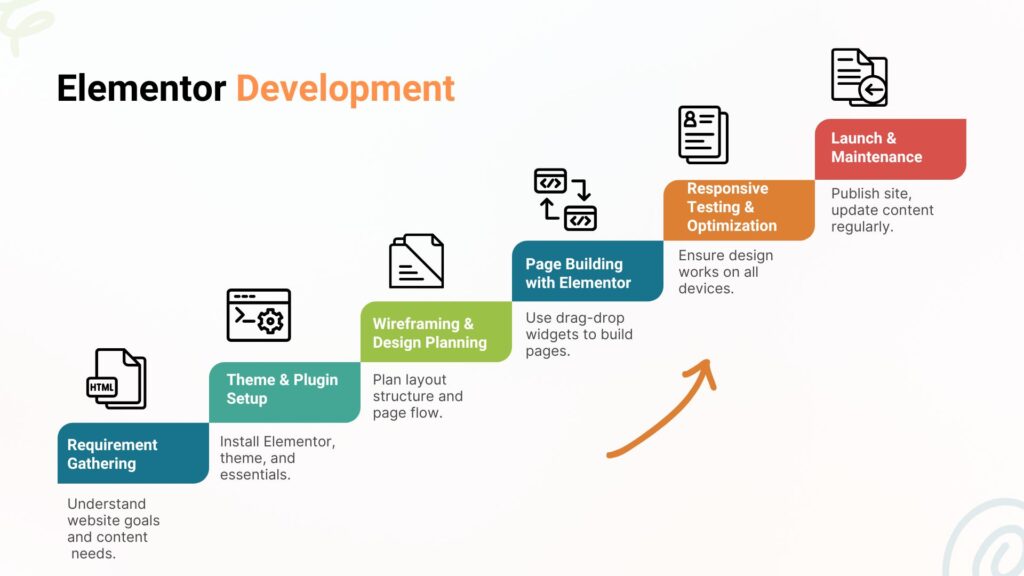 Elementor Development

HTML

Requirement Gathering

Understand website goals and content needs.

Theme & Plugin Setup

Install Elementor, theme, and essentials.

Wireframing & Design Planning

Plan layout structure and page flow.

Page Building with Elementor

Use drag-drop widgets to build pages.

Responsive Testing & Optimization

Ensure design works on all devices.

Launch & Maintenance

Publish site, update content regularly.